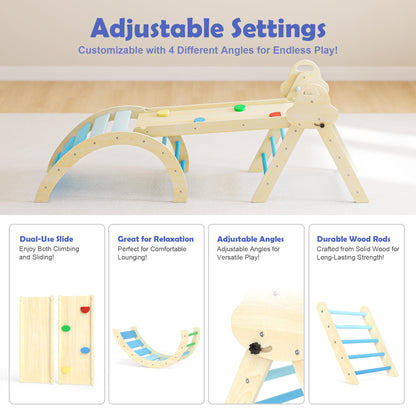 Adjustable Settings
Customizable with 4 Different Angles for Endless Play!

Dual-Use Slide
Enjoy Both Climbing and Sliding!

Great for Relaxation
Perfect for Comfortable Lounging!

Adjustable Angles
Adjustable Angles for Versatile Play!

Durable Wood Rods
Crafted from Solid Wood for Long-Lasting Strength!